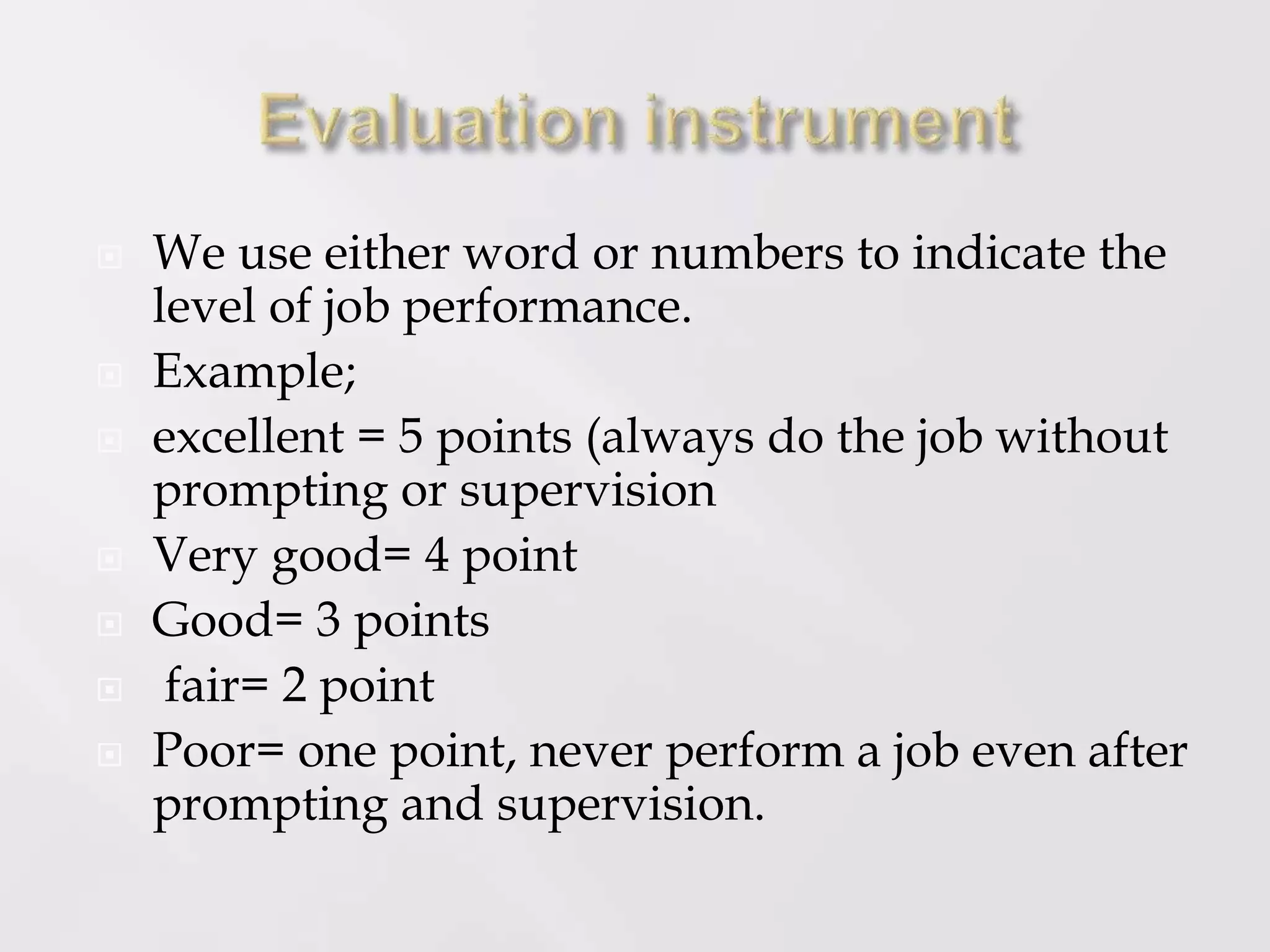 Evaluation instrument

We use either word or numbers to indicate the level of job performance.

Example;

excellent = 5 points (always do the job without prompting or supervision

Very good= 4 point

Good= 3 points

fair= 2 point

Poor= one point, never perform a job even after prompting and supervision.